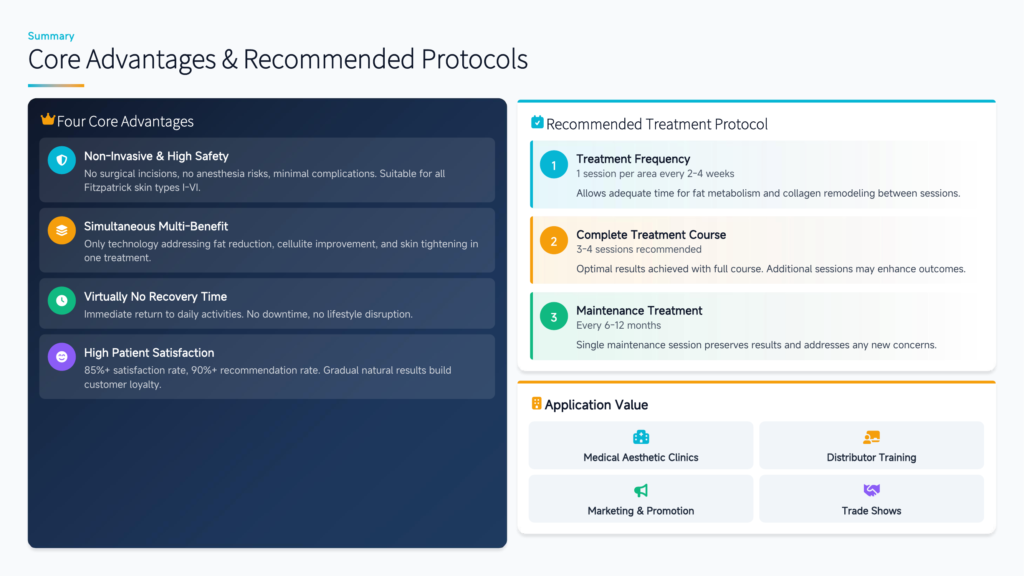 Summary

Core Advantages & Recommended Protocols

Four Core Advantages

Non-Invasive & High Safety
No surgical incisions, no anesthesia risks, minimal complications. Suitable for all Fitzpatrick skin types I-VI.

Simultaneous Multi-Benefit
Only technology addressing fat reduction, cellulite improvement, and skin tightening in one treatment.

Virtually No Recovery Time
Immediate return to daily activities. No downtime, no lifestyle disruption.

High Patient Satisfaction
85%+ satisfaction rate, 90%+ recommendation rate. Gradual natural results build customer loyalty.

Recommended Treatment Protocol

1
Treatment Frequency
1 session per area every 2-4 weeks
Allows adequate time for fat metabolism and collagen remodeling between sessions.

2
Complete Treatment Course
3-4 sessions recommended
Optimal results achieved with full course. Additional sessions may enhance outcomes.

3
Maintenance Treatment
Every 6-12 months
Single maintenance session preserves results and addresses any new concerns.

Application Value

Medical Aesthetic Clinics

Distributor Training

Marketing & Promotion

Trade Shows